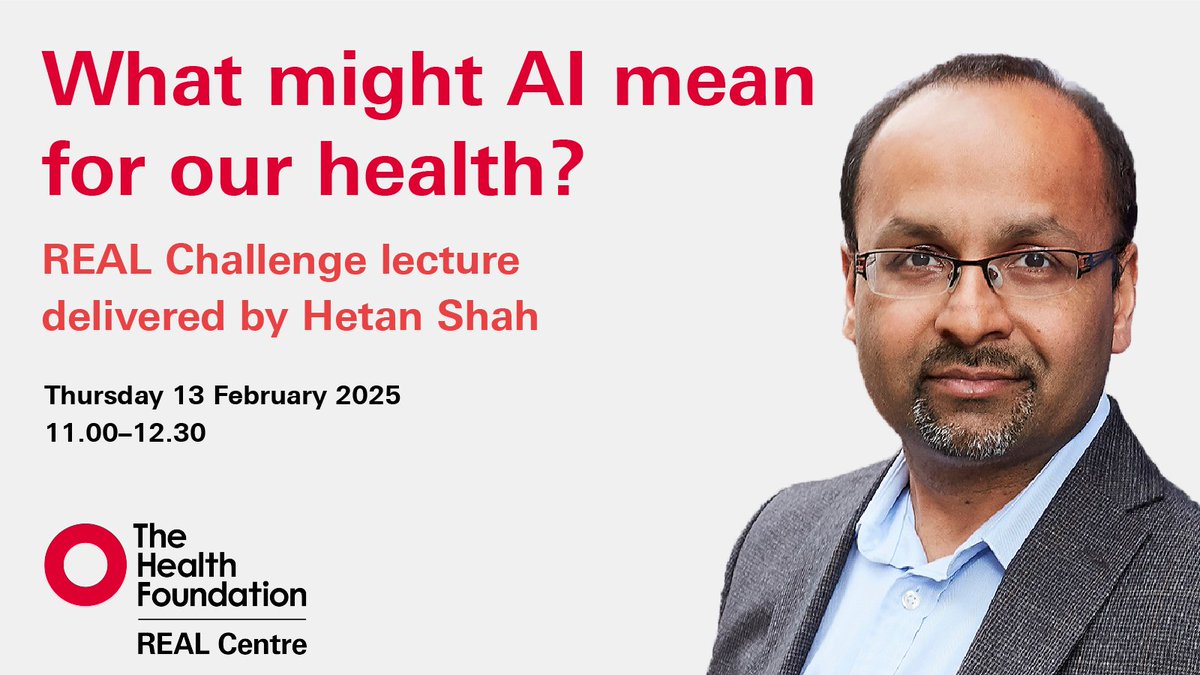 What might AI mean for our health?

REAL Challenge lecture delivered by Hetan Shah

Thursday 13 February 2025
11.00–12.30

The Health Foundation
REAL Centre